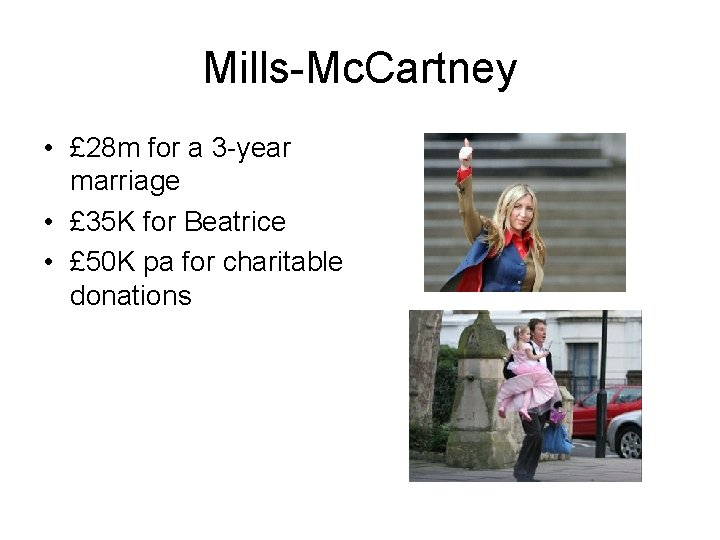 Mills-McCartney

• £28m for a 3-year marriage
• £35K for Beatrice
• £50K pa for charitable donations